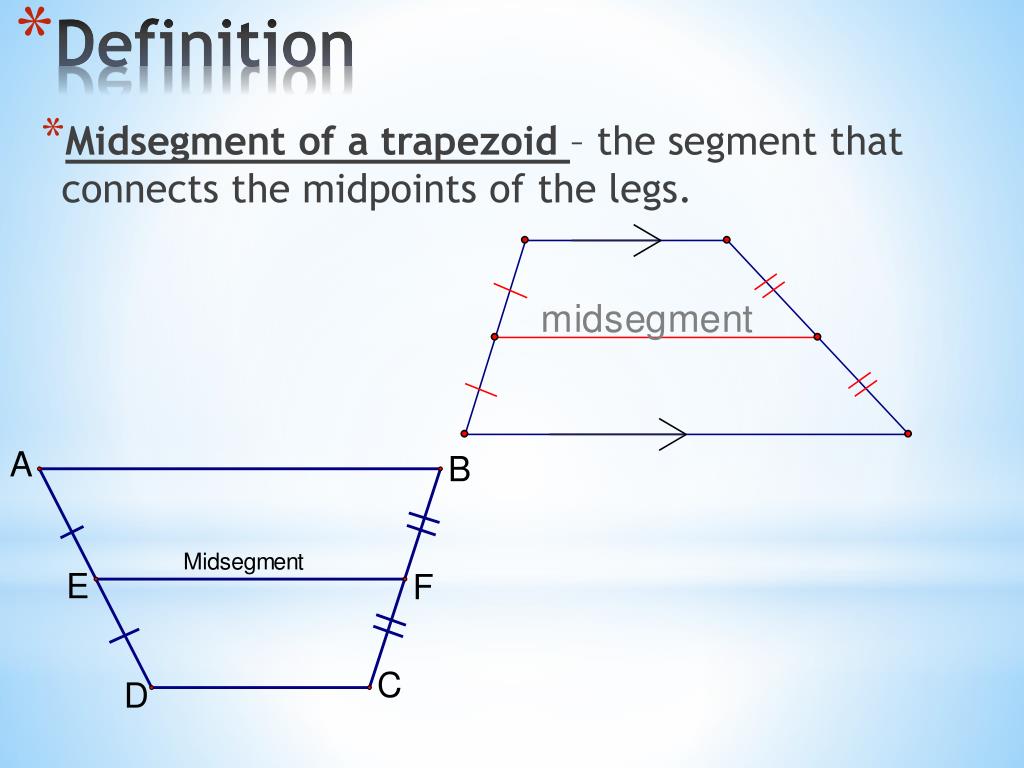 *Definition

*Midsegment of a trapezoid – the segment that connects the midpoints of the legs.

midsegment

A

B

Midsegment

E

F

D

C